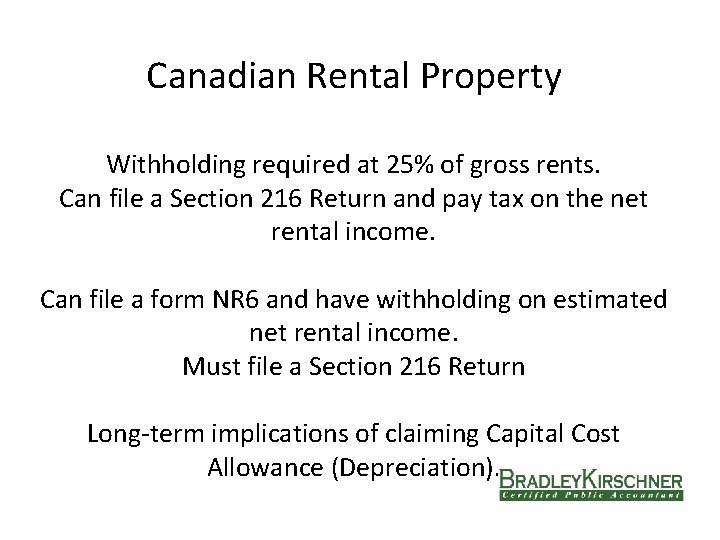 Canadian Rental Property

Withholding required at 25% of gross rents.
Can file a Section 216 Return and pay tax on the net rental income.

Can file a form NR6 and have withholding on estimated net rental income.
Must file a Section 216 Return

Long-term implications of claiming Capital Cost Allowance (Depreciation).

BRADLEYKIRSCHNER
Certified Public Accountant